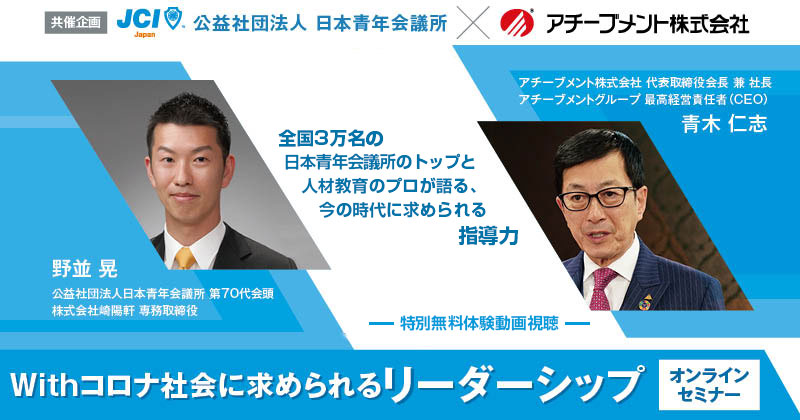 共催企画 JCI Japan 公益社団法人 日本青年会議所 × アチーブメント株式会社

アチーブメント株式会社 代表取締役会長 兼 社長
アチーブメントグループ 最高経営責任者(CEO)
青木 仁志

全国3万名の
日本青年会議所のトップと
人材教育のプロが語る、
今の時代に求められる
指導力

野並 晃
公益社団法人日本青年会議所 第70代会頭
株式会社崎陽軒 専務取締役

— 特別無料体験動画視聴 —

Withコロナ社会に求められるリーダーシップ

オンライン
セミナー